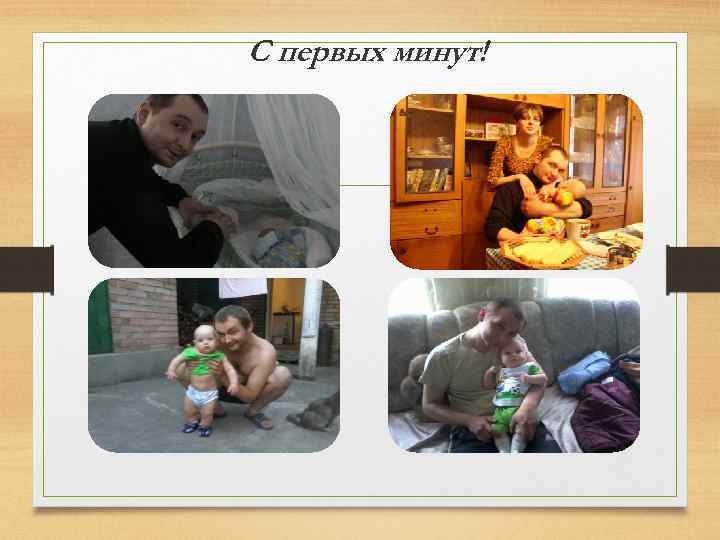 С первых минут!